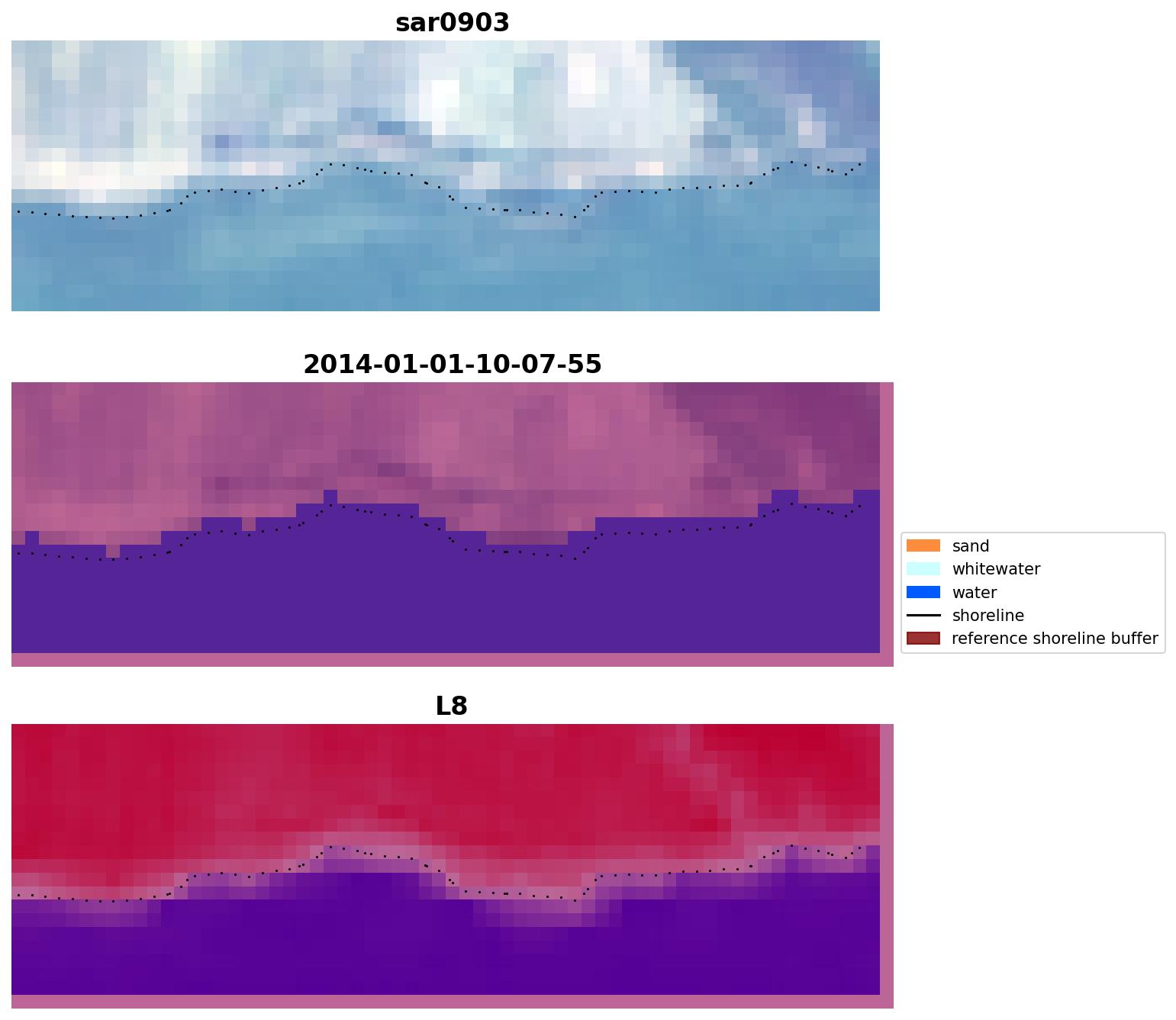 sar0903

2014-01-01-10-07-55

sand
whitewater
water
shoreline
reference shoreline buffer

L8